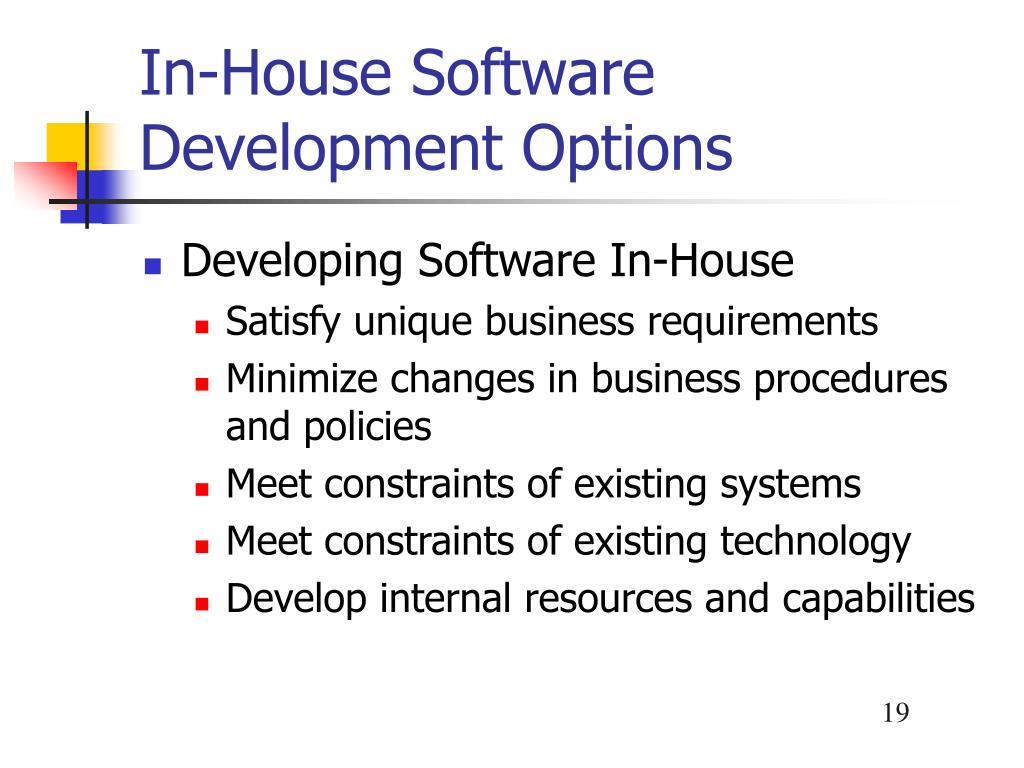 In-House Software Development Options

- Developing Software In-House
  - Satisfy unique business requirements
  - Minimize changes in business procedures and policies
  - Meet constraints of existing systems
  - Meet constraints of existing technology
  - Develop internal resources and capabilities

19